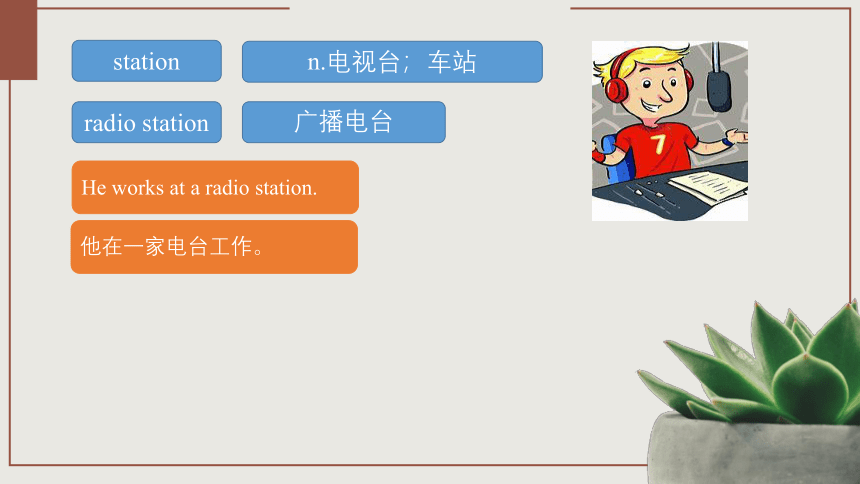 station

n.电视台；车站

radio station

广播电台

He works at a radio station.

他在一家电台工作。

7